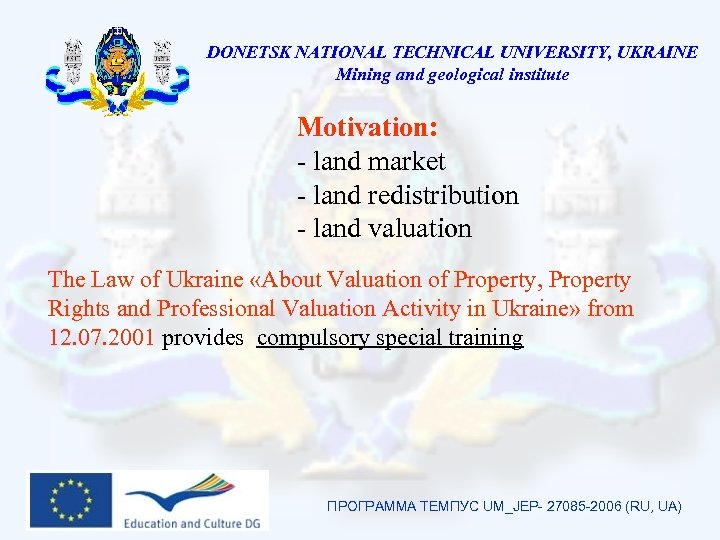 DONETSK NATIONAL TECHNICAL UNIVERSITY, UKRAINE
Mining and geological institute

Motivation:
- land market
- land redistribution
- land valuation

The Law of Ukraine «About Valuation of Property, Property Rights and Professional Valuation Activity in Ukraine» from 12.07.2001 provides compulsory special training

Education and Culture DG

ПРОГРАММА ТЕМПУС UM_JEP- 27085-2006 (RU, UA)